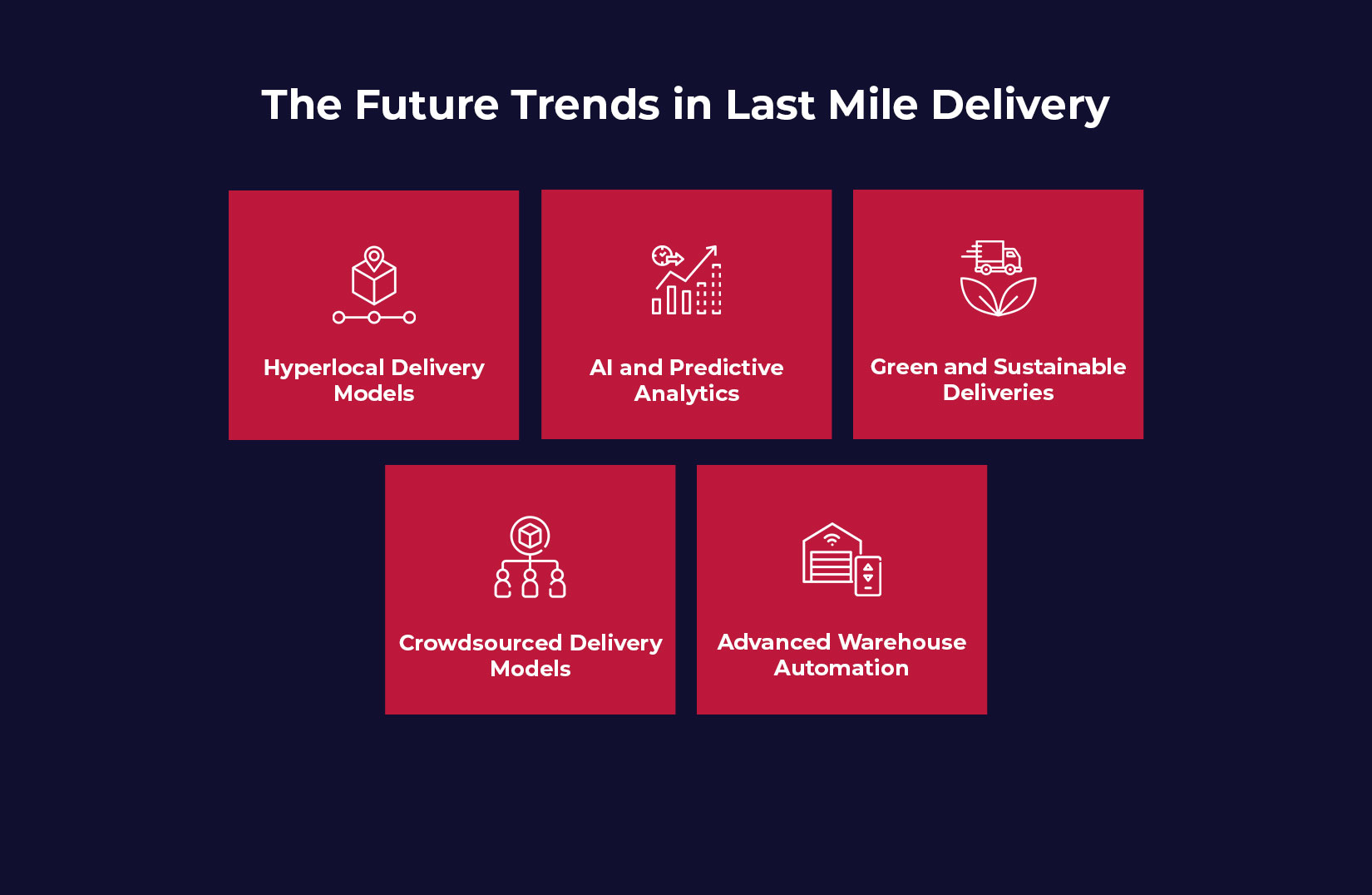 The Future Trends in Last Mile Delivery

Hyperlocal Delivery Models

AI and Predictive Analytics

Green and Sustainable Deliveries

Crowdsourced Delivery Models

Advanced Warehouse Automation